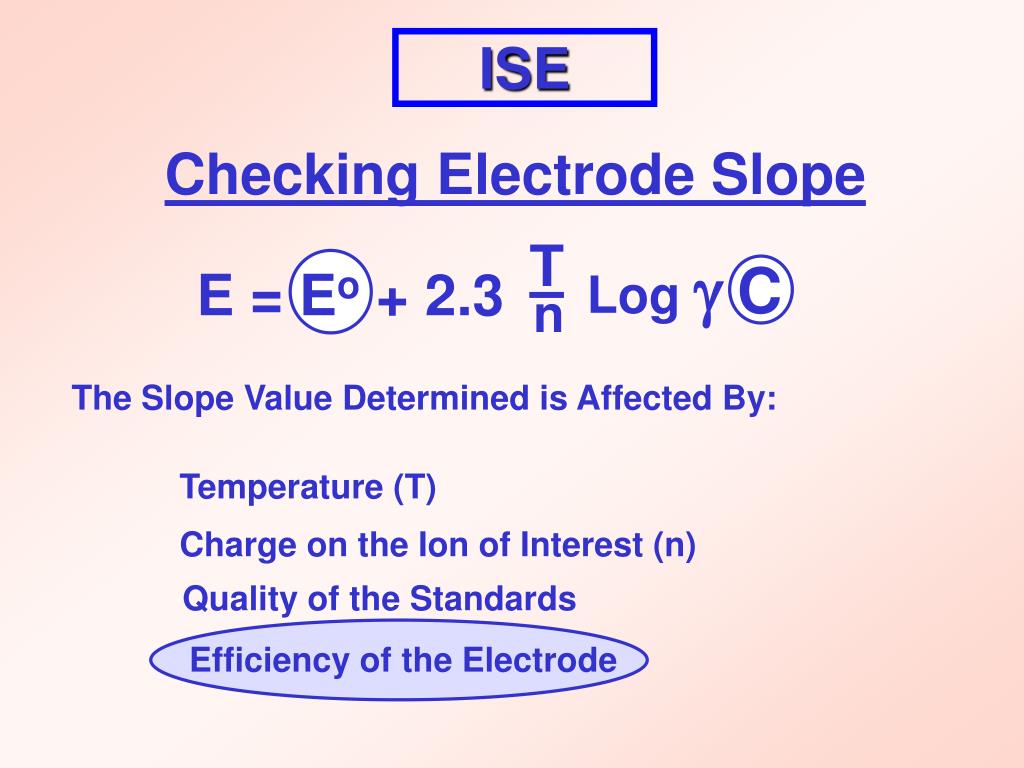 ISE

Checking Electrode Slope

$E = E^o + 2.3 \frac{T}{n} \text{Log } \gamma C$

The Slope Value Determined is Affected By:

Temperature (T)

Charge on the Ion of Interest (n)

Quality of the Standards

Efficiency of the Electrode